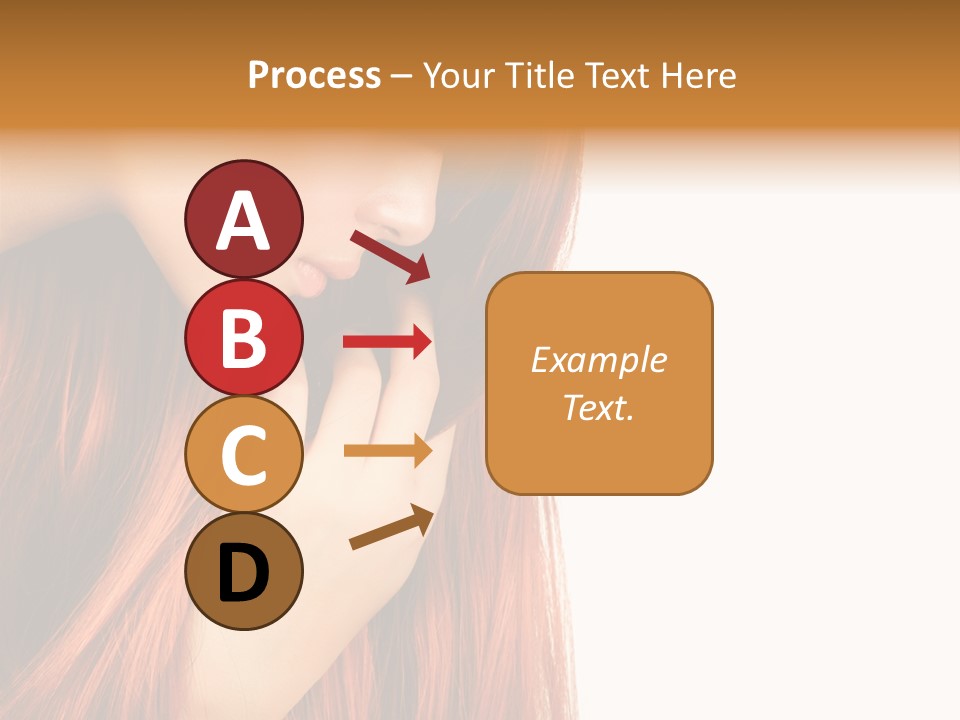 Process – Your Title Text Here

A

B

C

D

Example Text.